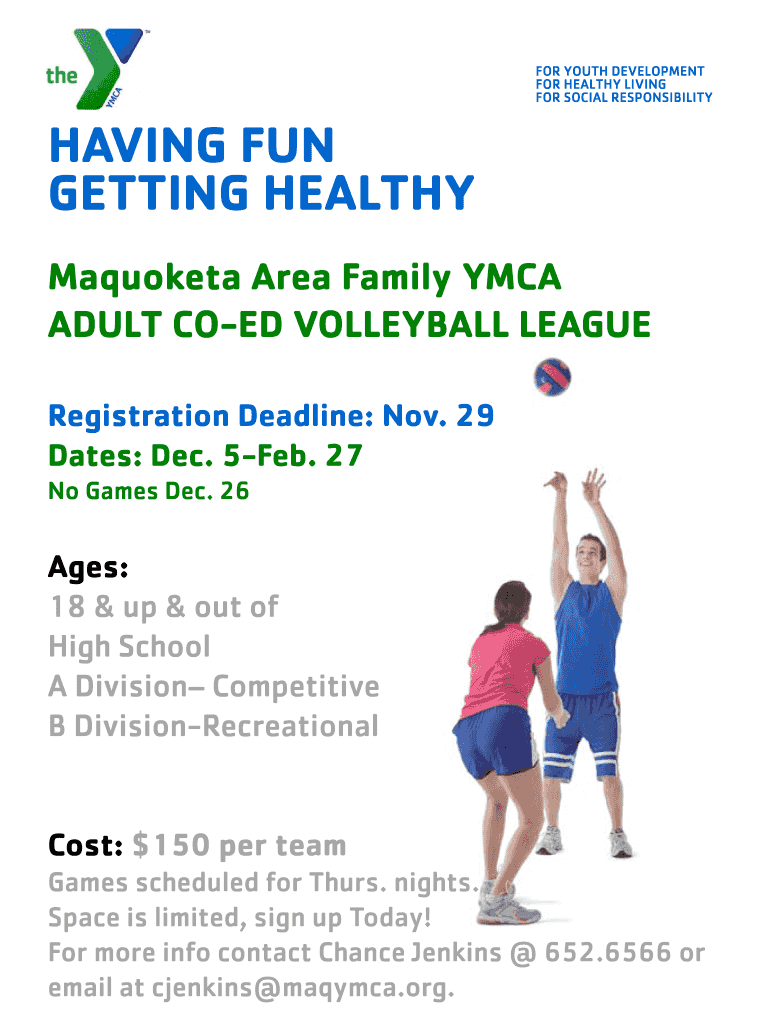 the YMCA

FOR YOUTH DEVELOPMENT
FOR HEALTHY LIVING
FOR SOCIAL RESPONSIBILITY

HAVING FUN
GETTING HEALTHY

Maquoketa Area Family YMCA
ADULT CO-ED VOLLEYBALL LEAGUE

Registration Deadline: Nov. 29
Dates: Dec. 5-Feb. 27
No Games Dec. 26

Ages:
18 & up & out of High School
A Division– Competitive
B Division-Recreational

Cost: $150 per team
Games scheduled for Thurs. nights.
Space is limited, sign up Today!
For more info contact Chance Jenkins @ 652.6566 or email at cjenkins@maqymca.org.